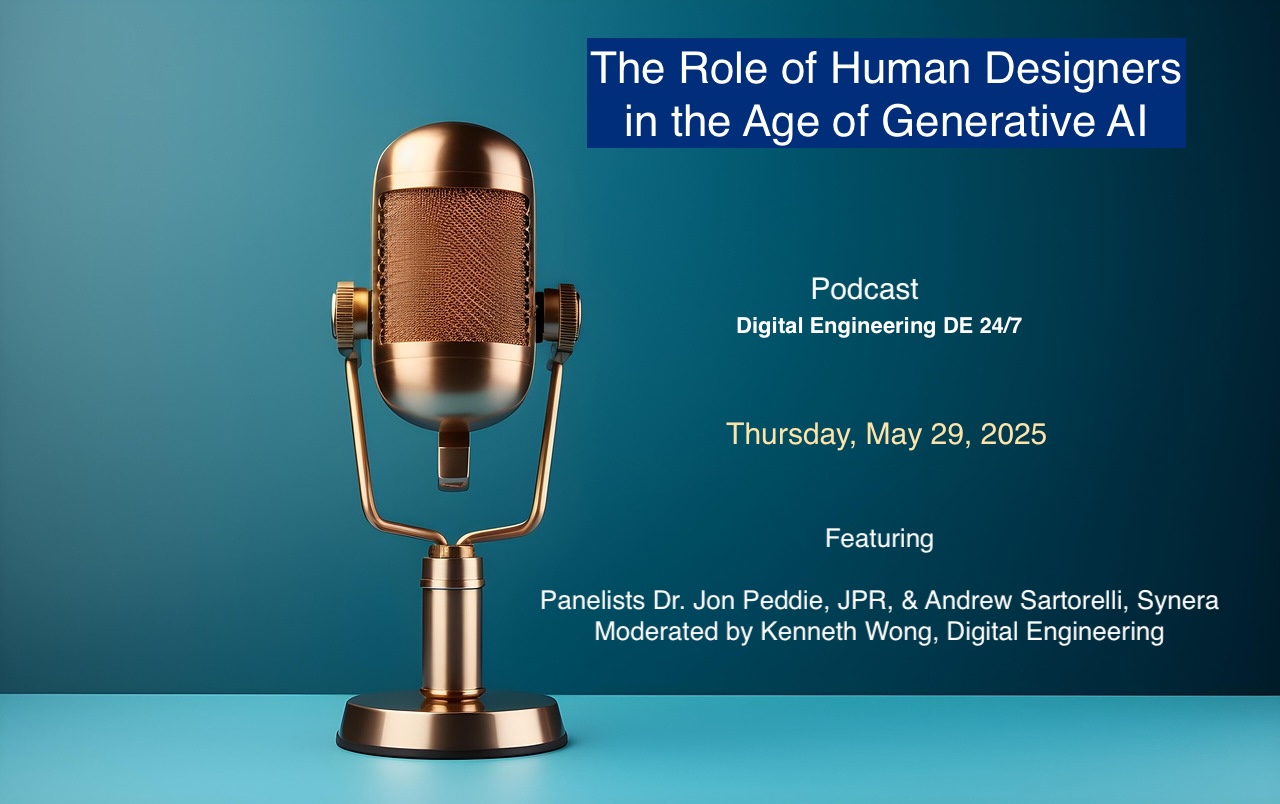 The Role of Human Designers in the Age of Generative AI

Podcast
Digital Engineering DE 24/7

Thursday, May 29, 2025

Featuring

Panelists Dr. Jon Peddie, JPR, & Andrew Sartorelli, Synera
Moderated by Kenneth Wong, Digital Engineering